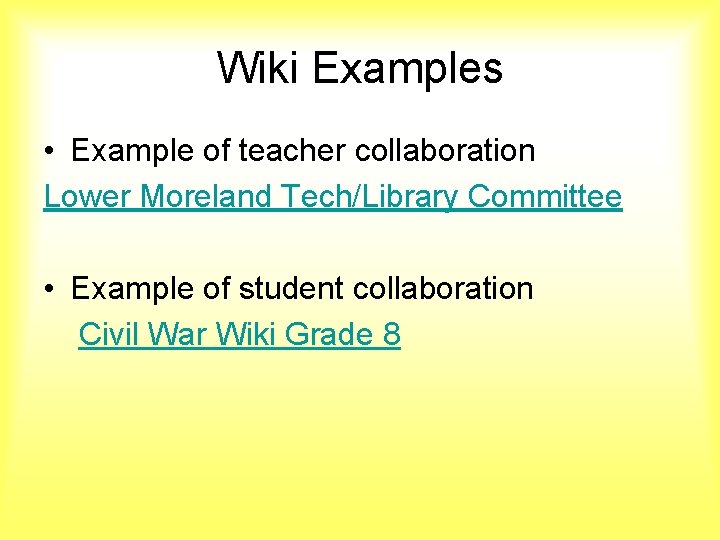 Wiki Examples

• Example of teacher collaboration

Lower Moreland Tech/Library Committee

• Example of student collaboration

Civil War Wiki Grade 8